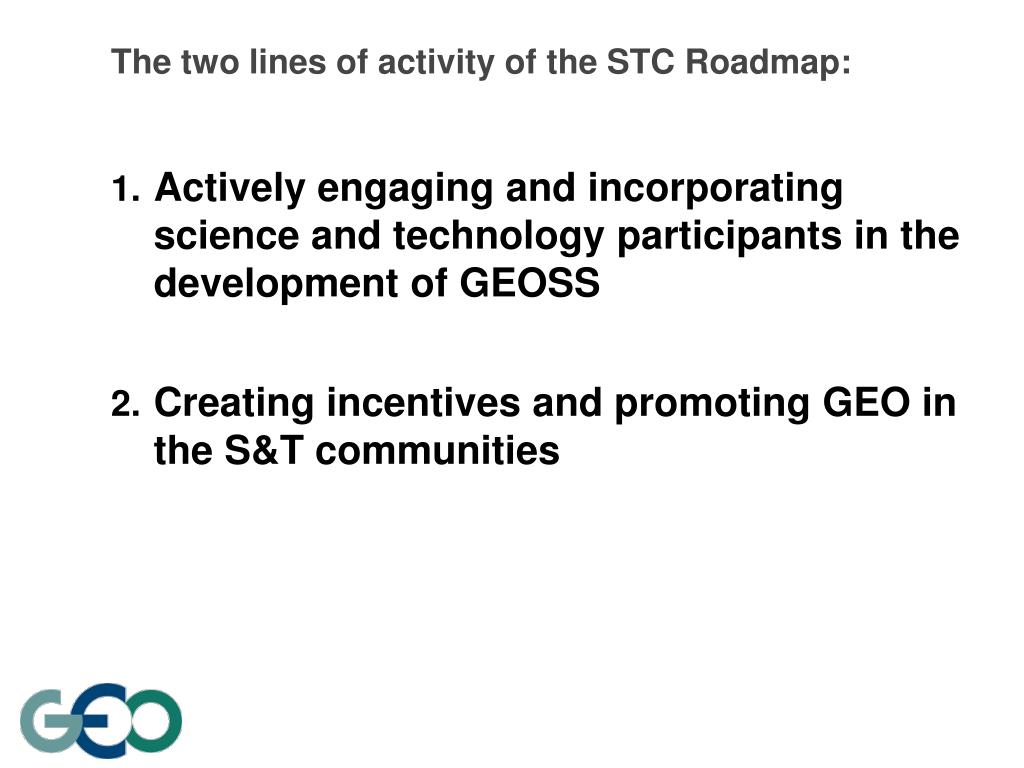 The two lines of activity of the STC Roadmap:

1. Actively engaging and incorporating science and technology participants in the development of GEOSS

2. Creating incentives and promoting GEO in the S&T communities

GEO